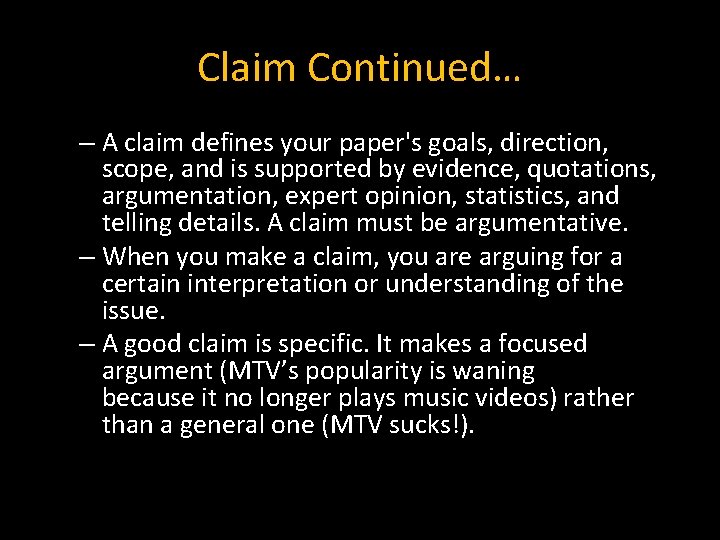 Claim Continued…

– A claim defines your paper's goals, direction, scope, and is supported by evidence, quotations, argumentation, expert opinion, statistics, and telling details. A claim must be argumentative.

– When you make a claim, you are arguing for a certain interpretation or understanding of the issue.

– A good claim is specific. It makes a focused argument (MTV’s popularity is waning because it no longer plays music videos) rather than a general one (MTV sucks!).